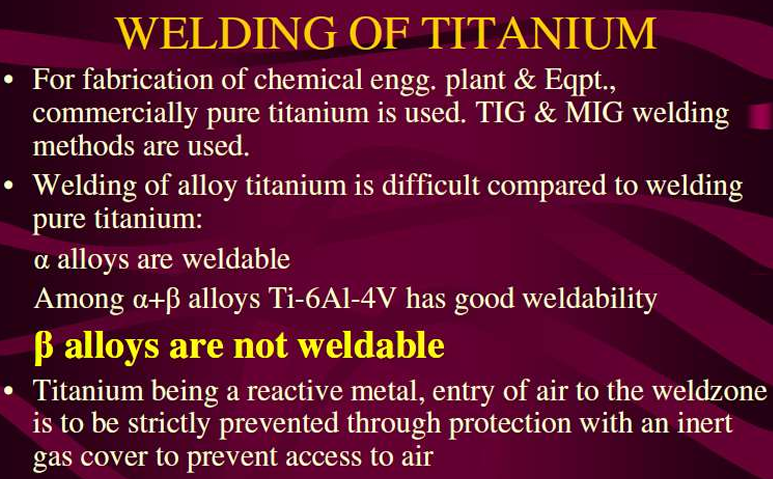 WELDING OF TITANIUM

• For fabrication of chemical engg. plant & Eqpt., commercially pure titanium is used. TIG & MIG welding methods are used.

• Welding of alloy titanium is difficult compared to welding pure titanium:

α alloys are weldable

Among α+β alloys Ti-6Al-4V has good weldability

β alloys are not weldable

• Titanium being a reactive metal, entry of air to the weldzone is to be strictly prevented through protection with an inert gas cover to prevent access to air